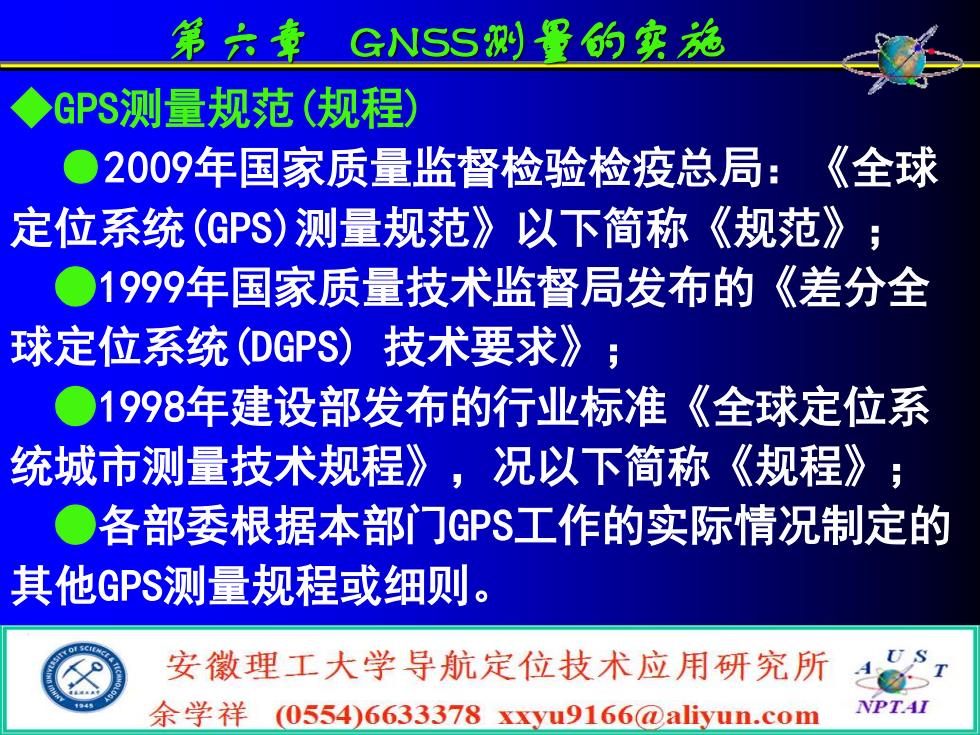 第六章 GNSS测量的实施

◆GPS测量规范(规程)

●2009年国家质量监督检验检疫总局：《全球定位系统(GPS)测量规范》以下简称《规范》；

●1999年国家质量技术监督局发布的《差分全球定位系统(DGPS) 技术要求》；

●1998年建设部发布的行业标准《全球定位系统城市测量技术规程》，况以下简称《规程》；

●各部委根据本部门GPS工作的实际情况制定的其他GPS测量规程或细则。

ANHUI UNIVERSITY OF SCIENCE & TECHNOLOGY 1945

安徽理工大学导航定位技术应用研究所

余学祥 (0554)6633378 xxyu9166@aliyun.com

A U S T

NPTAI